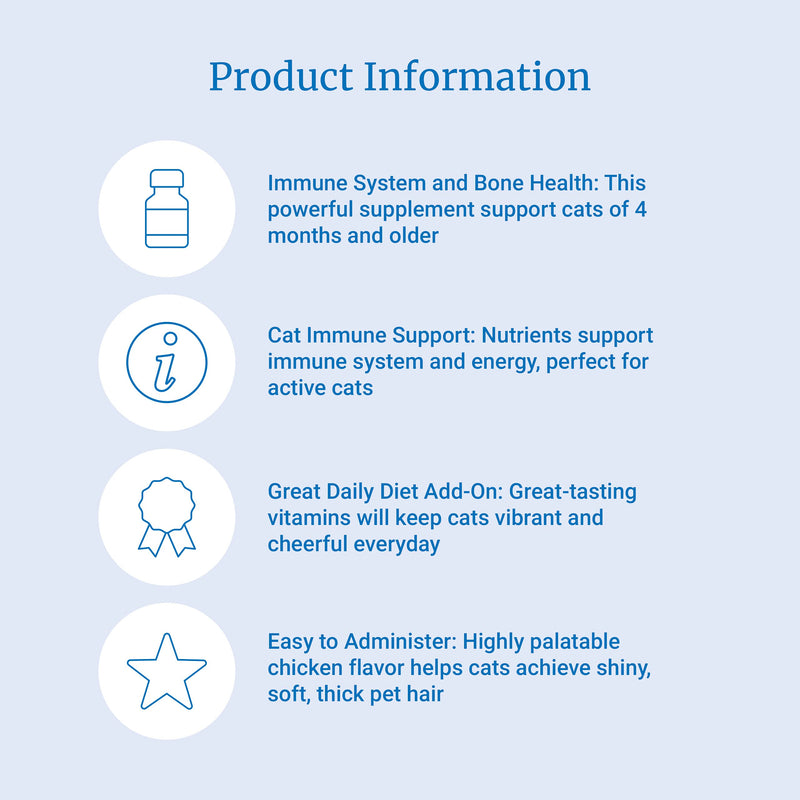 Product Information

Immune System and Bone Health: This powerful supplement support cats of 4 months and older

Cat Immune Support: Nutrients support immune system and energy, perfect for active cats

Great Daily Diet Add-On: Great-tasting vitamins will keep cats vibrant and cheerful everyday

Easy to Administer: Highly palatable chicken flavor helps cats achieve shiny, soft, thick pet hair